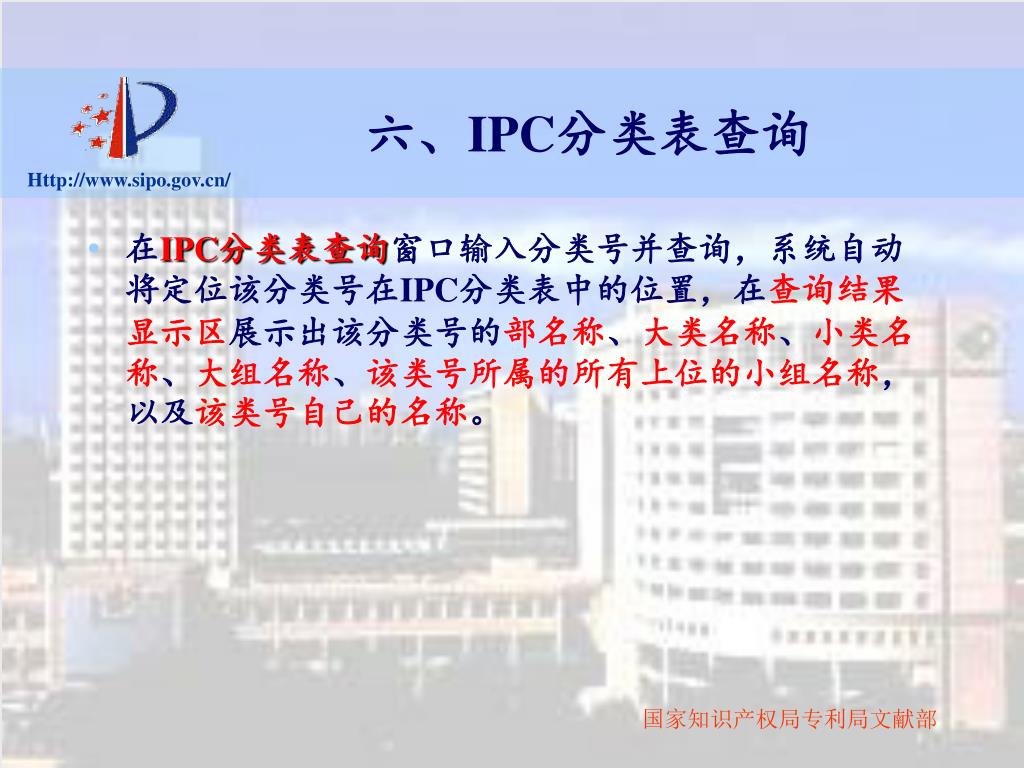 Http://www.sipo.gov.cn/

六、IPC分类表查询

• 在IPC分类表查询窗口输入分类号并查询，系统自动将定位该分类号在IPC分类表中的位置，在查询结果显示区展示出该分类号的部名称、大类名称、小类名称、大组名称、该类号所属的所有上位的小组名称，以及该类号自己的名称。

国家知识产权局专利局文献部